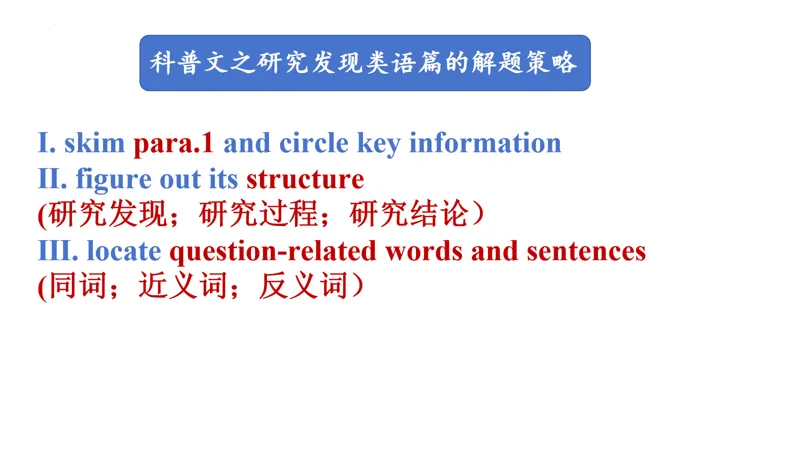 科普文之研究发现类语篇的解题策略

I. skim para.1 and circle key information
II. figure out its structure
(研究发现；研究过程；研究结论）
III. locate question-related words and sentences
(同词；近义词；反义词）